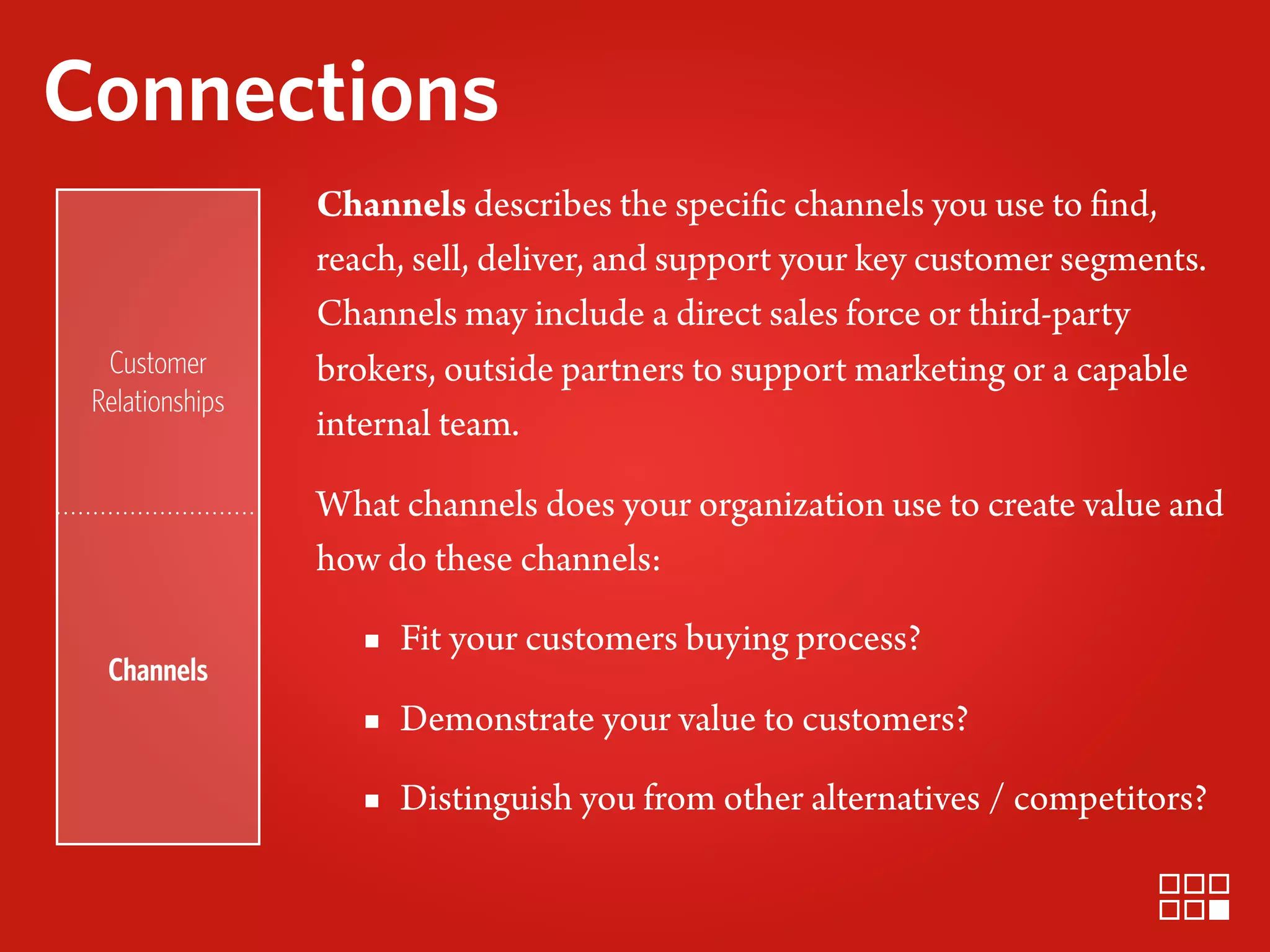 Connections

Customer Relationships

Channels

Channels describes the specific channels you use to find, reach, sell, deliver, and support your key customer segments. Channels may include a direct sales force or third-party brokers, outside partners to support marketing or a capable internal team.

What channels does your organization use to create value and how do these channels:

▪ Fit your customers buying process?

▪ Demonstrate your value to customers?

▪ Distinguish you from other alternatives / competitors?